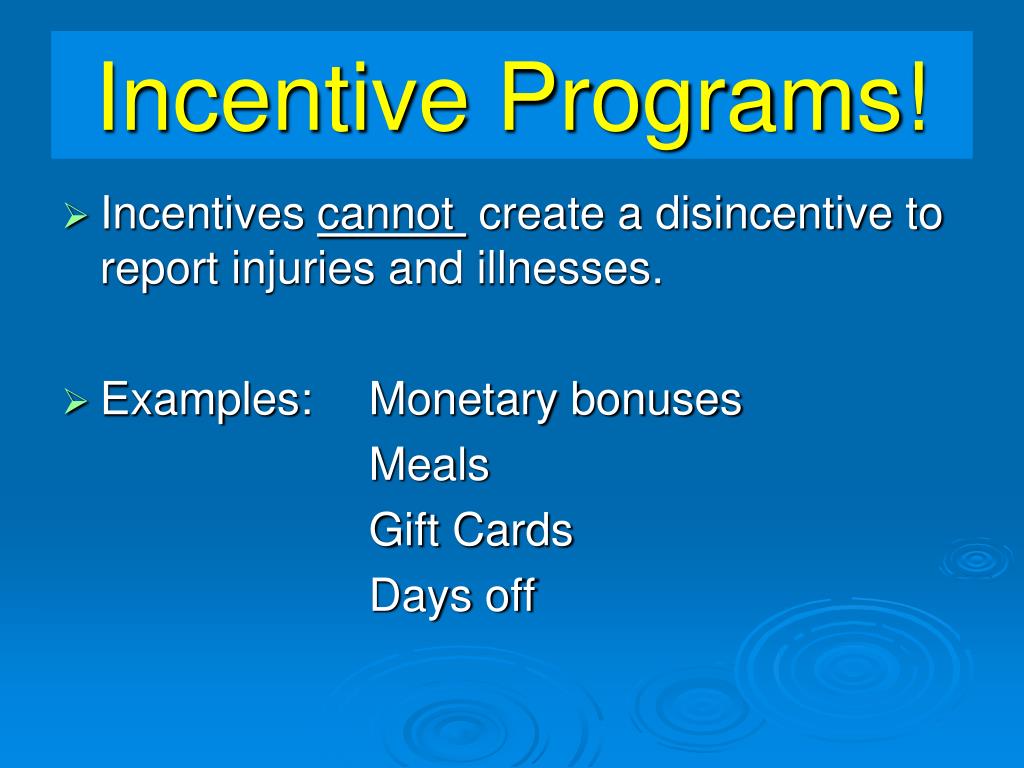 Incentive Programs!

➢ Incentives cannot create a disincentive to report injuries and illnesses.

➢ Examples: Monetary bonuses
Meals
Gift Cards
Days off